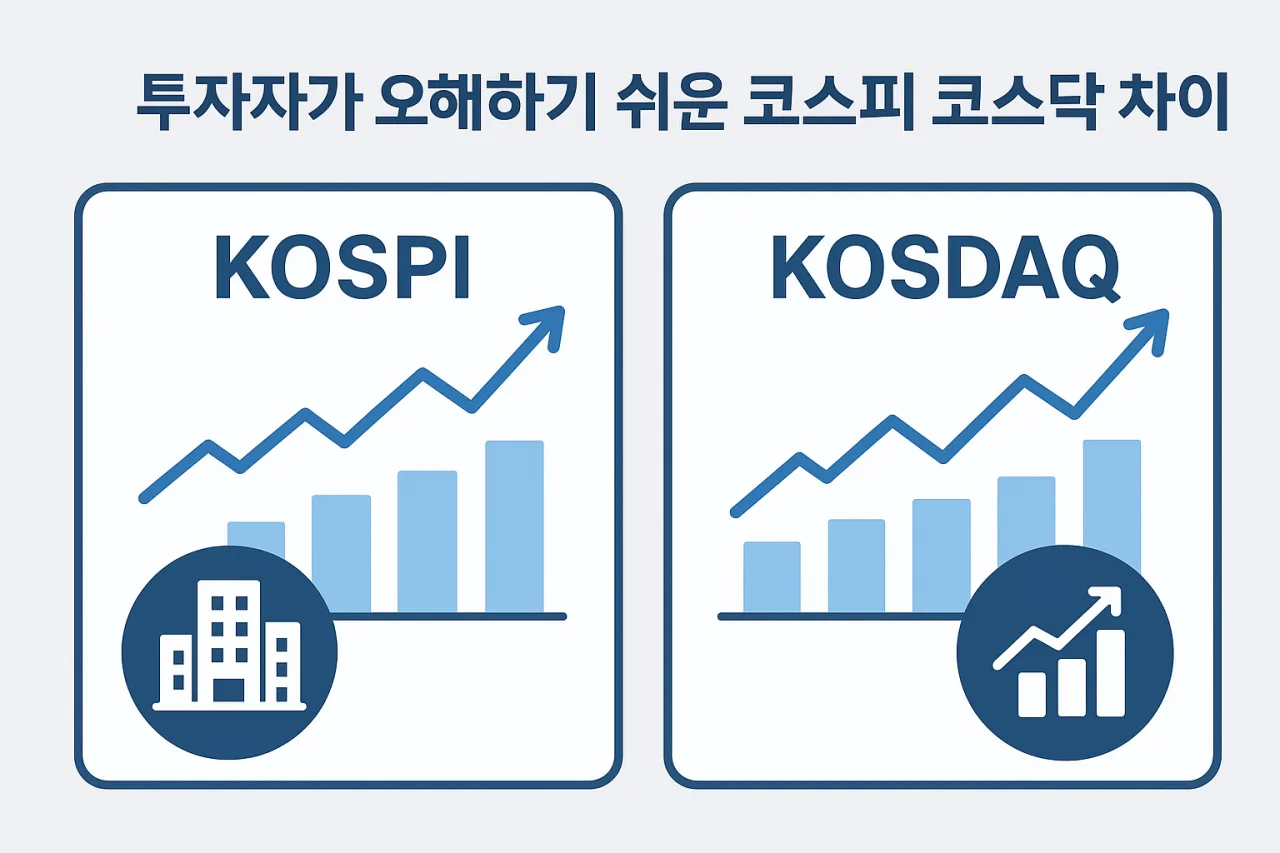 투자자가 오해하기 쉬운 코스피 코스닥 차이

KOSPI

KOSDAQ